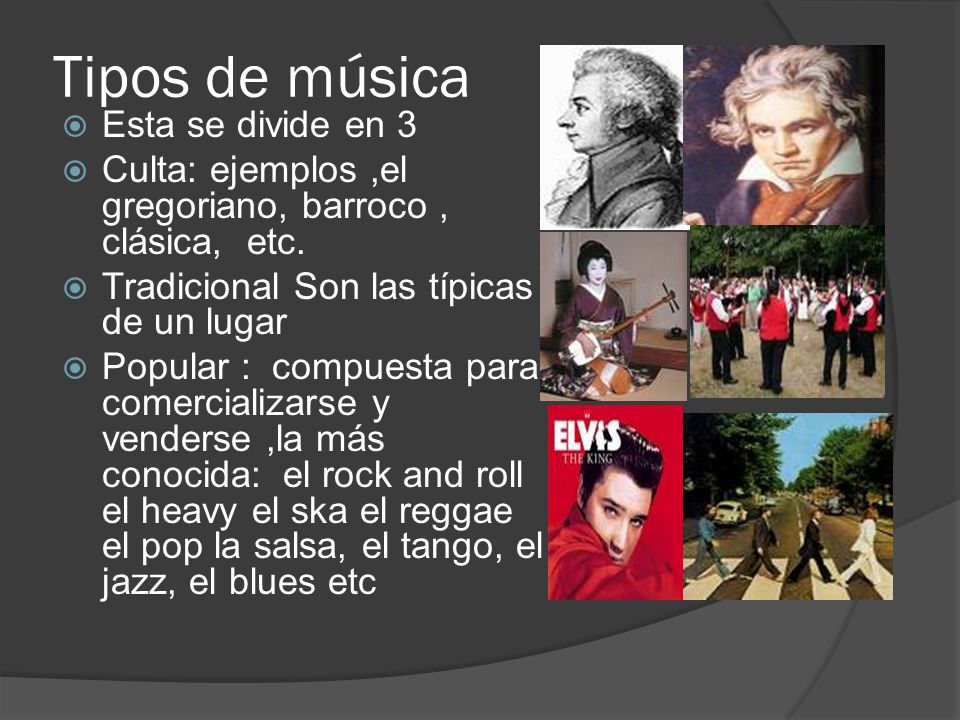 Tipos de música

Esta se divide en 3

Culta: ejemplos ,el gregoriano, barroco , clásica, etc.

Tradicional Son las típicas de un lugar

Popular : compuesta para comercializarse y venderse ,la más conocida: el rock and roll el heavy el ska el reggae el pop la salsa, el tango, el jazz, el blues etc

ELVIS
THE KING